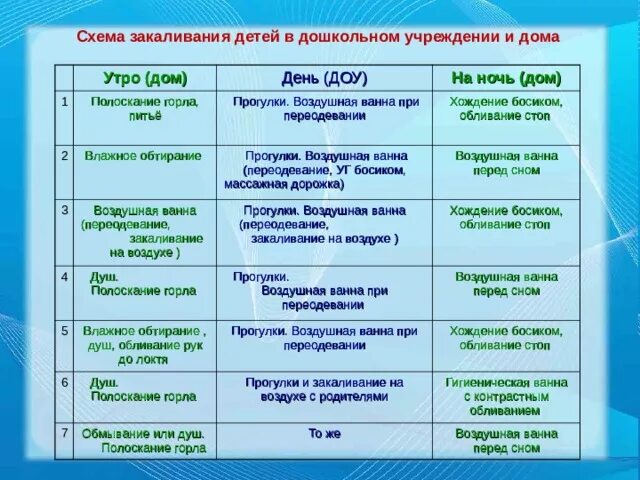 Схема закаливания детей в дошкольном учреждении и дома

| | Утро (дом) | День (ДОУ) | На ночь (дом) |
|---|---|---|---|
| 1 | Полоскание горла, питьё | Прогулки. Воздушная ванна при переодевании | Хождение босиком, обливание стоп |
| 2 | Влажное обтирание | Прогулки. Воздушная ванна (переодевание, УГ босиком, массажная дорожка) | Воздушная ванна перед сном |
| 3 | Воздушная ванна (переодевание, закаливание на воздухе ) | Прогулки. Воздушная ванна (переодевание, закаливание на воздухе ) | Хождение босиком, обливание стоп |
| 4 | Душ. Полоскание горла | Прогулки. Воздушная ванна при переодевании | Воздушная ванна перед сном |
| 5 | Влажное обтирание , душ, обливание рук до локтя | Прогулки. Воздушная ванна при переодевании | Хождение босиком, обливание стоп |
| 6 | Душ. Полоскание горла | Прогулки и закаливание на воздухе с родителями | Гигиеническая ванна с контрастным обливанием |
| 7 | Обмывание или душ. Полоскание горла | То же | Воздушная ванна перед сном |